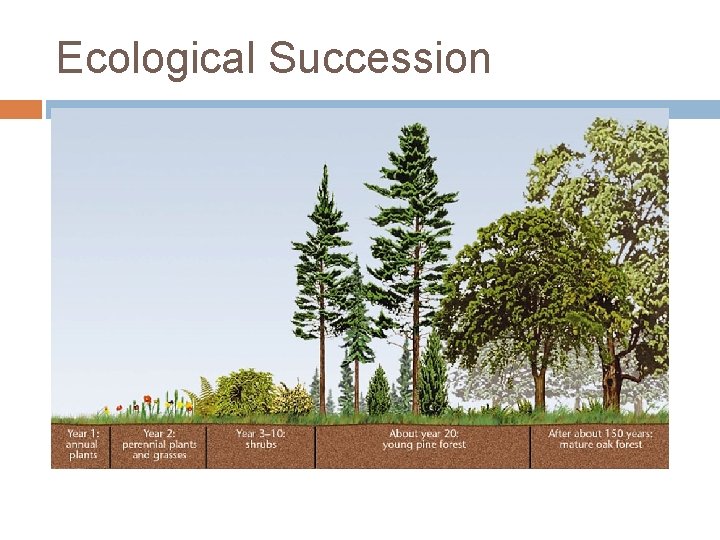 Ecological Succession

Year 1: annual plants

Year 2: perennial plants and grasses

Year 3–10: shrubs

About year 20: young pine forest

After about 150 years: mature oak forest